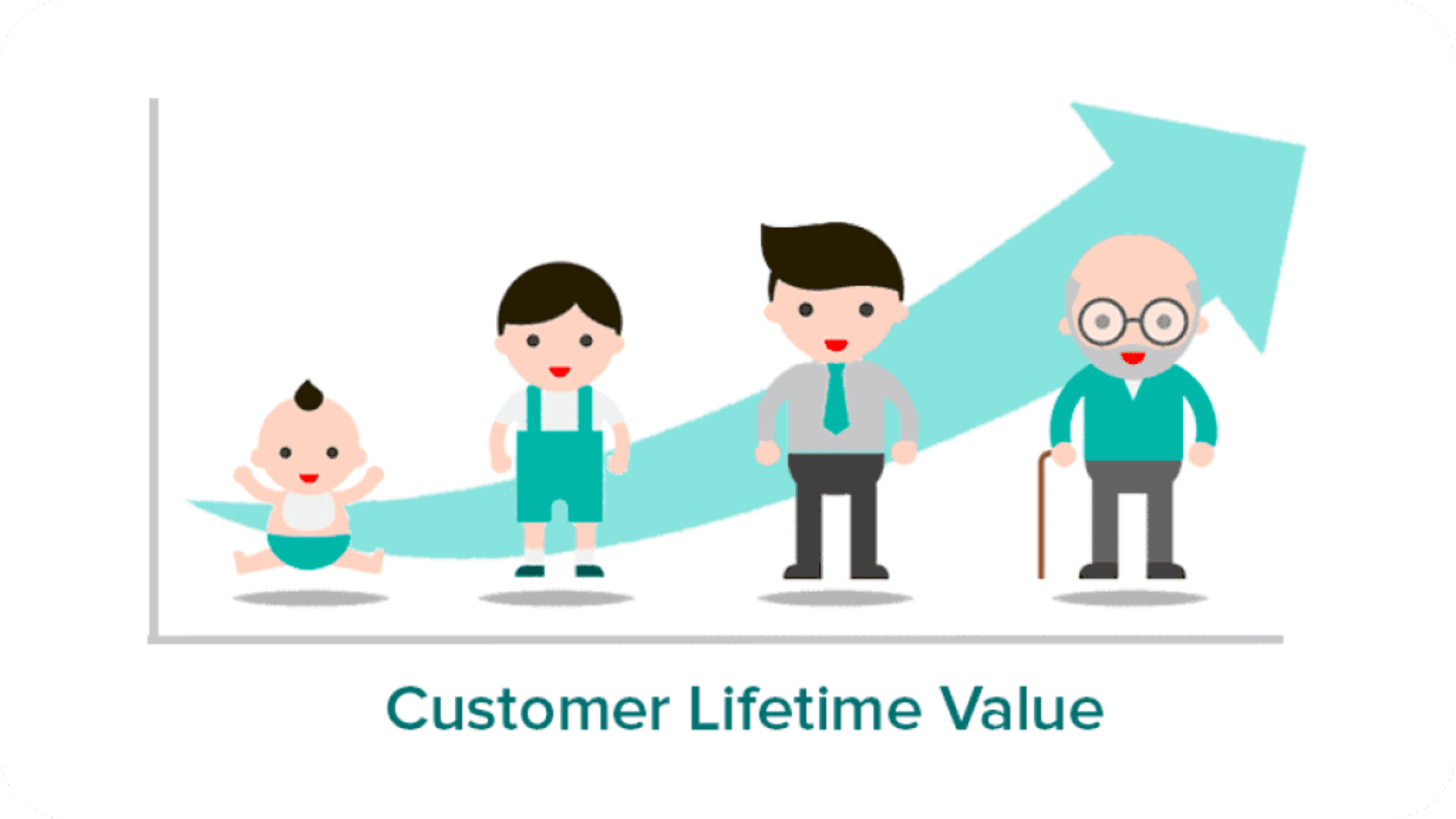 Customer Lifetime Value